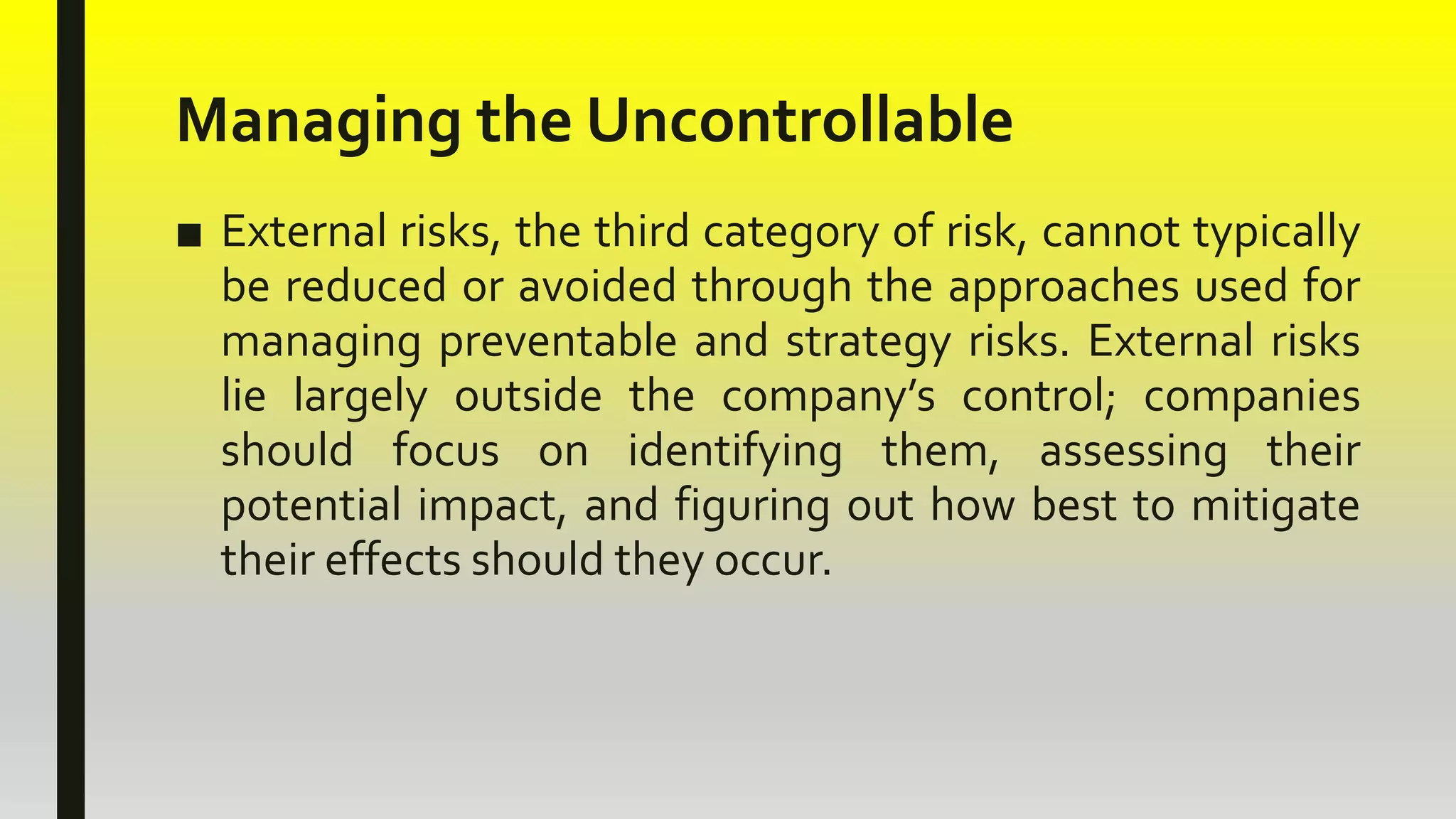 Managing the Uncontrollable

■ External risks, the third category of risk, cannot typically be reduced or avoided through the approaches used for managing preventable and strategy risks. External risks lie largely outside the company’s control; companies should focus on identifying them, assessing their potential impact, and figuring out how best to mitigate their effects should they occur.